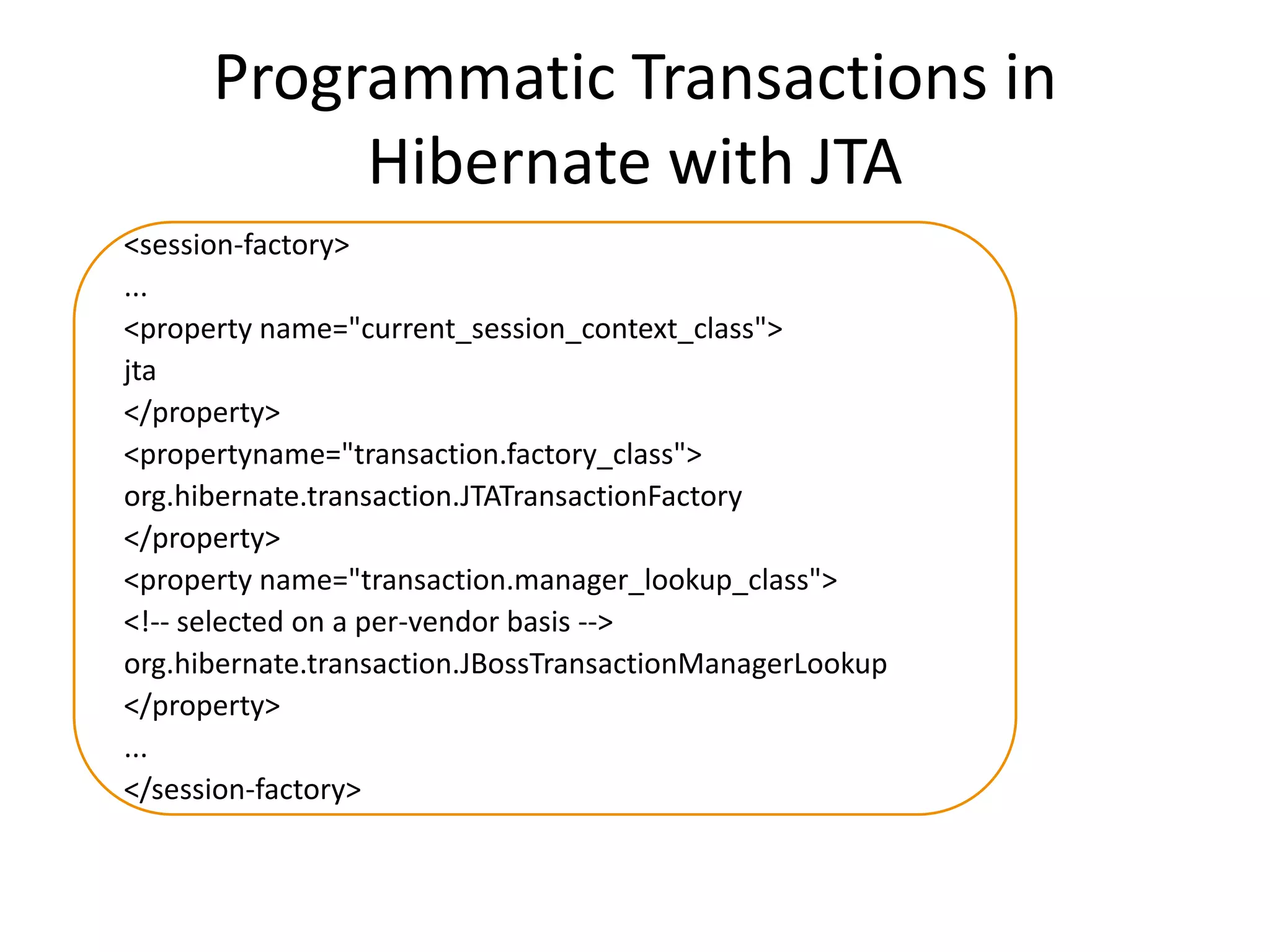 Programmatic Transactions in Hibernate with JTA

<session-factory>
...
<property name="current_session_context_class">
jta
</property>
<propertyname="transaction.factory_class">
org.hibernate.transaction.JTATransactionFactory
</property>
<property name="transaction.manager_lookup_class">
<!-- selected on a per-vendor basis -->
org.hibernate.transaction.JBossTransactionManagerLookup
</property>
...
</session-factory>